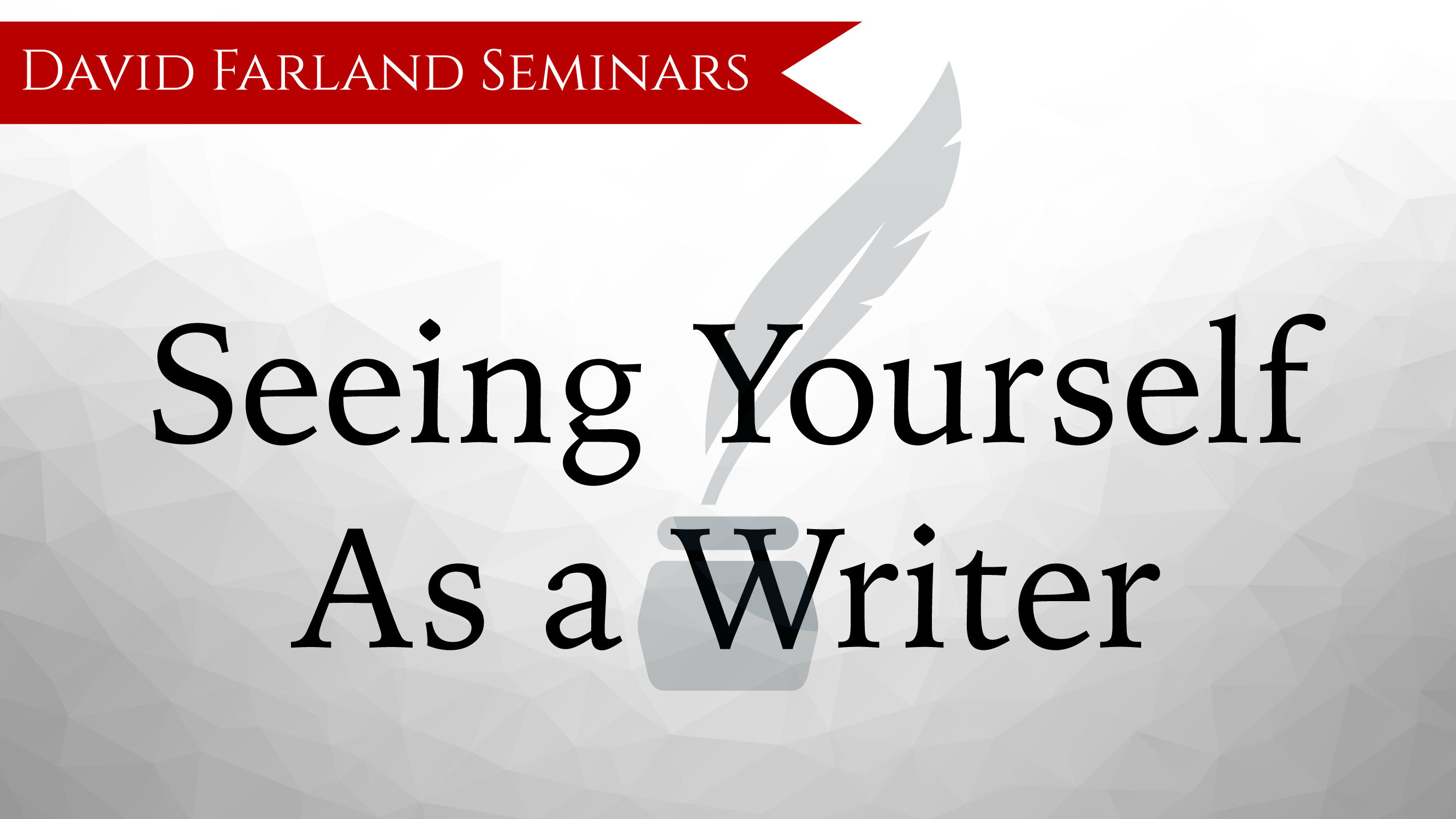 David Farland Seminars

Seeing Yourself As a Writer